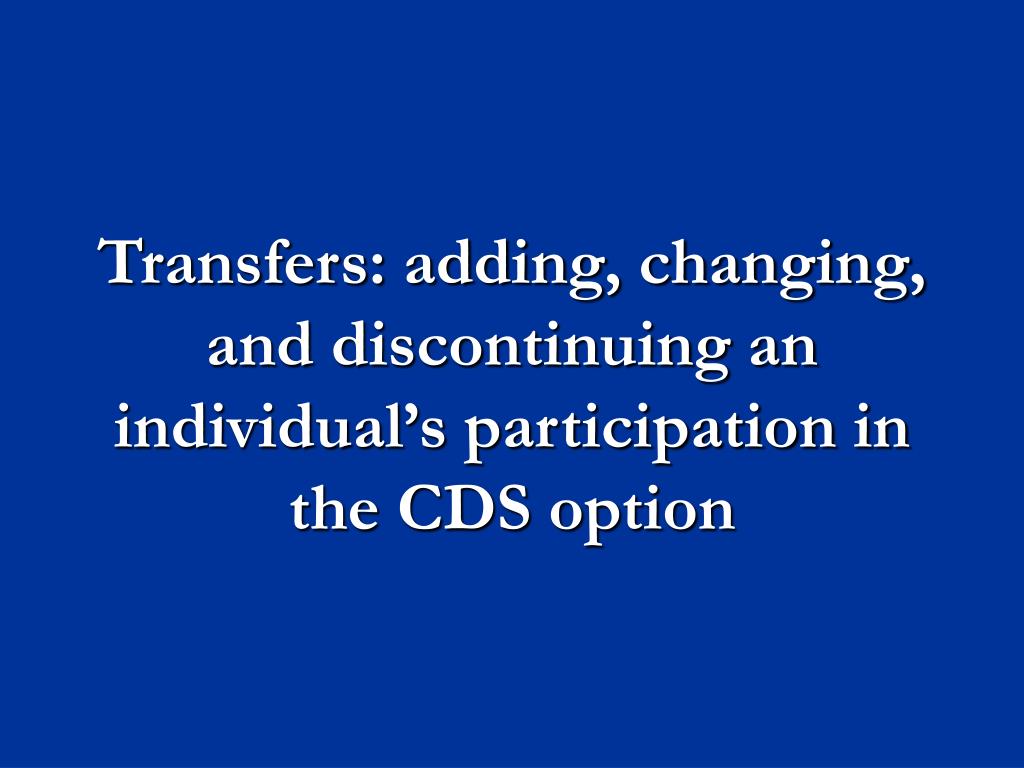 Transfers: adding, changing, and discontinuing an individual’s participation in the CDS option